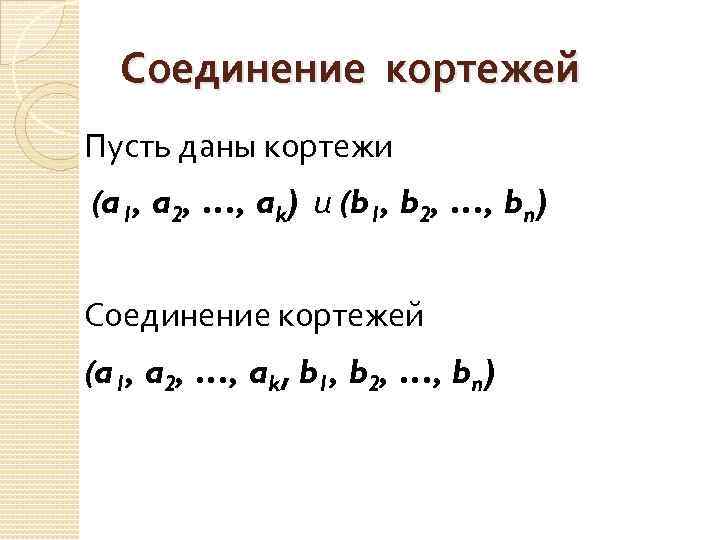 Соединение кортежей

Пусть даны кортежи

$(a_1, a_2, \ldots, a_k)$ и $(b_1, b_2, \ldots, b_n)$

Соединение кортежей

$(a_1, a_2, \ldots, a_k, b_1, b_2, \ldots, b_n)$